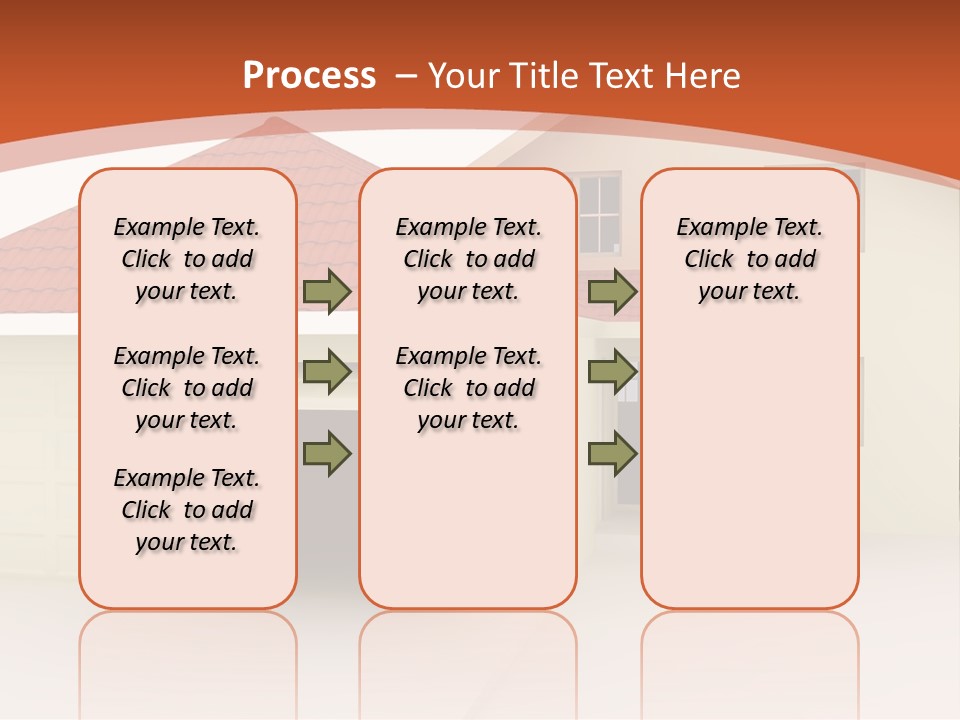 Process – Your Title Text Here

Example Text. Click to add your text.

Example Text. Click to add your text.

Example Text. Click to add your text.

Example Text. Click to add your text.

Example Text. Click to add your text.

Example Text. Click to add your text.